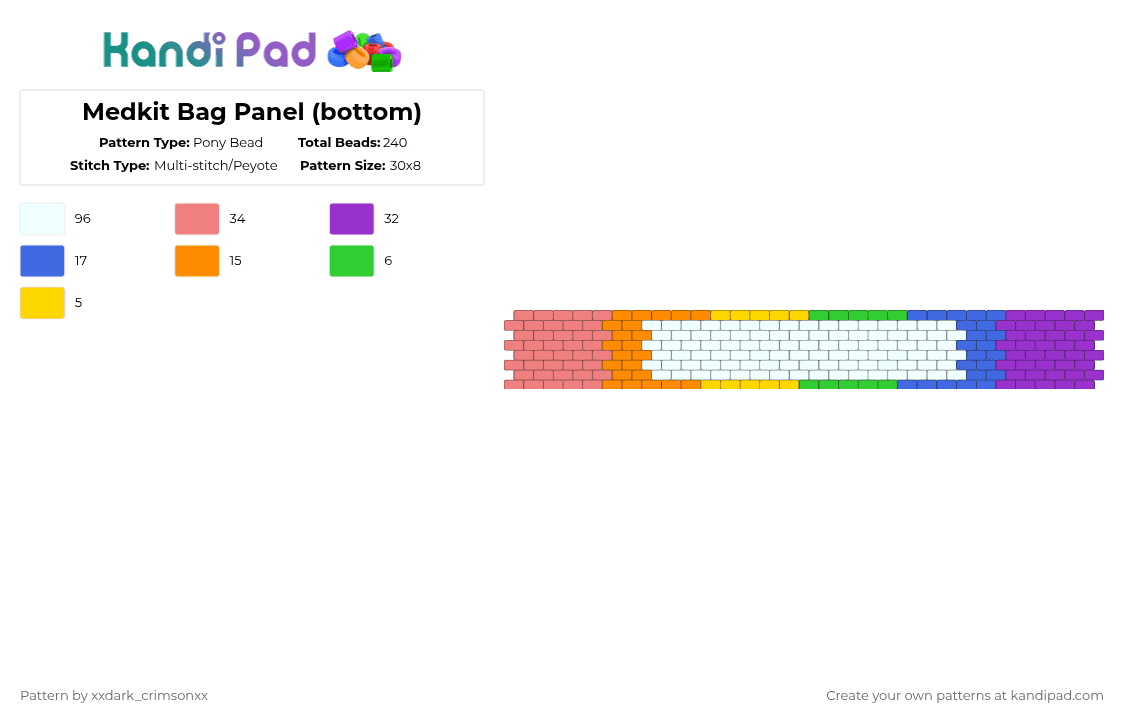 Kandi Pad

Medkit Bag Panel (bottom)

Pattern Type: Pony Bead
Total Beads: 240
Stitch Type: Multi-stitch/Peyote
Pattern Size: 30x8

96
34
32
17
15
6
5

Pattern by xxdark_crimsonxx

Create your own patterns at kandipad.com